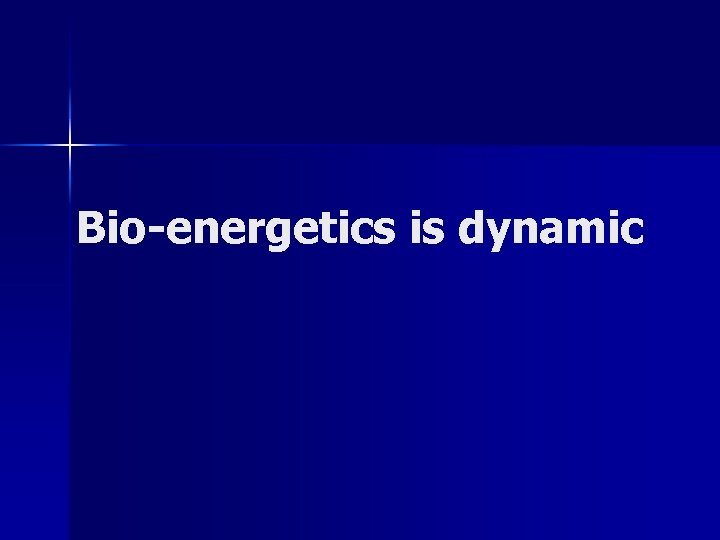 Bio-energetics is dynamic